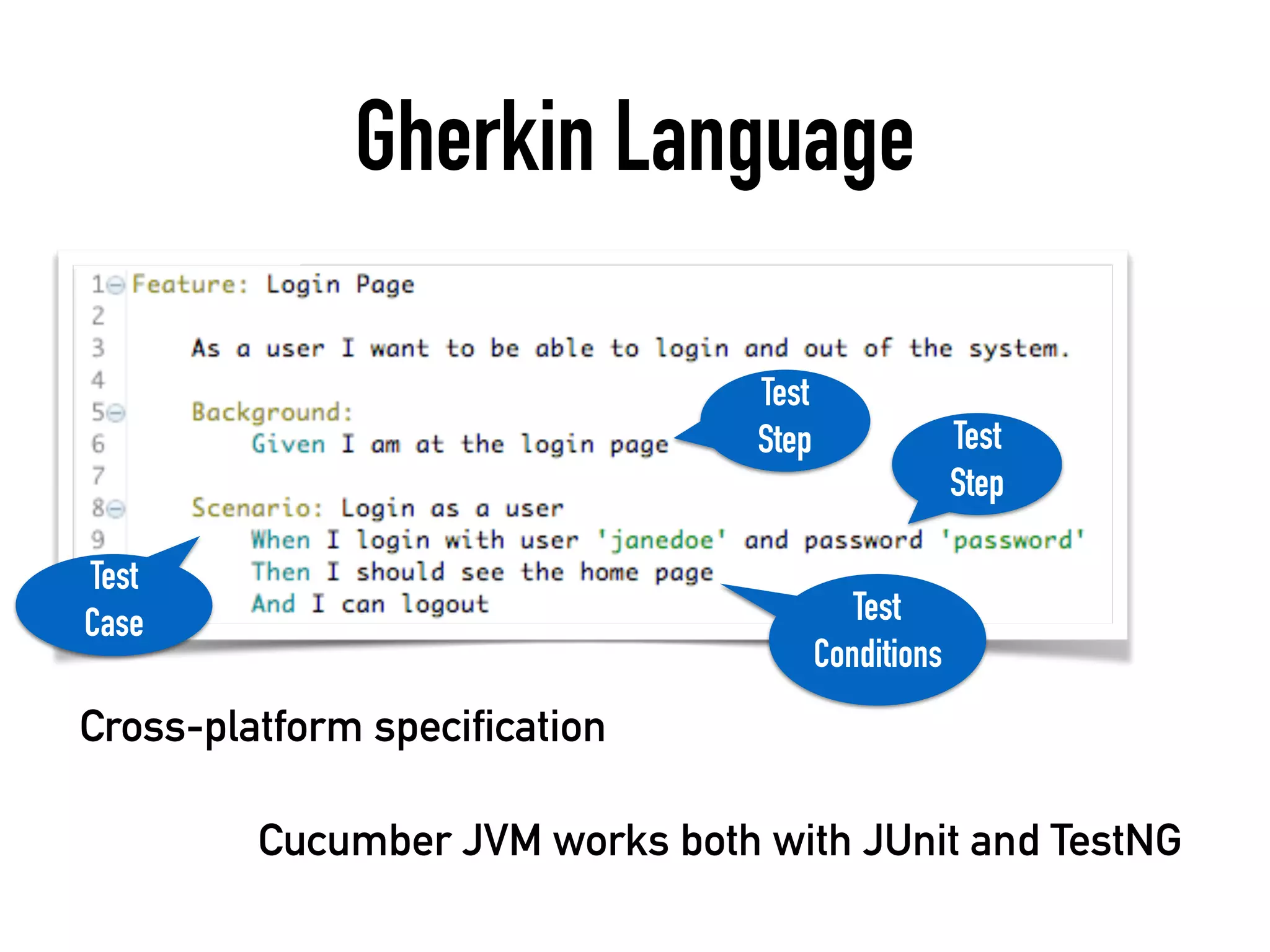 Gherkin Language

1 Feature: Login Page
2
3 As a user I want to be able to login and out of the system.
4
5 Background:
6 Given I am at the login page
7
8 Scenario: Login as a user
9 When I login with user 'janedoe' and password 'password'
Then I should see the home page
And I can logout

Test Step

Test Step

Test Case

Test Conditions

Cross-platform specification

Cucumber JVM works both with JUnit and TestNG